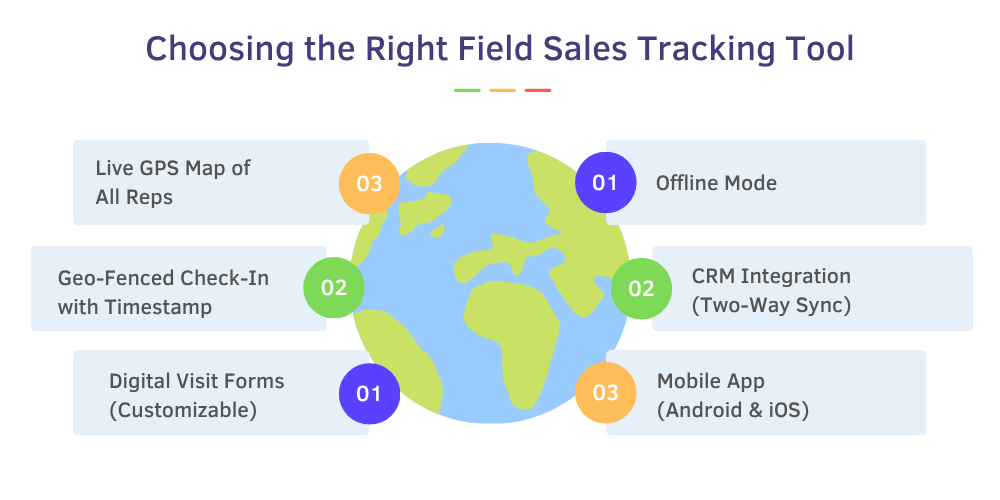 Choosing the Right Field Sales Tracking Tool

Live GPS Map of All Reps

03

Geo-Fenced Check-In with Timestamp

02

Digital Visit Forms (Customizable)

01

01

Offline Mode

02

CRM Integration (Two-Way Sync)

03

Mobile App (Android & iOS)